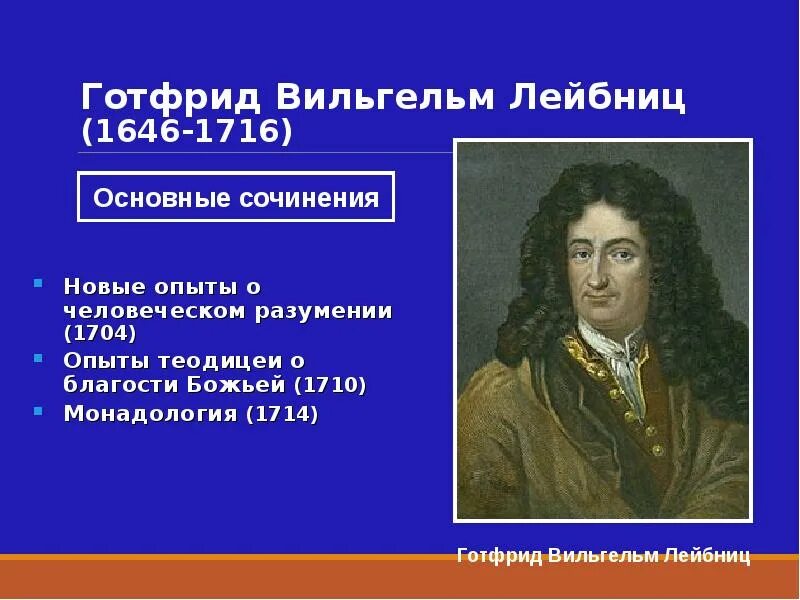 Готфрид Вильгельм Лейбниц
(1646-1716)

Основные сочинения

- Новые опыты о человеческом разумении (1704)
- Опыты теодицеи о благости Божьей (1710)
- Монадология (1714)

Готфрид Вильгельм Лейбниц